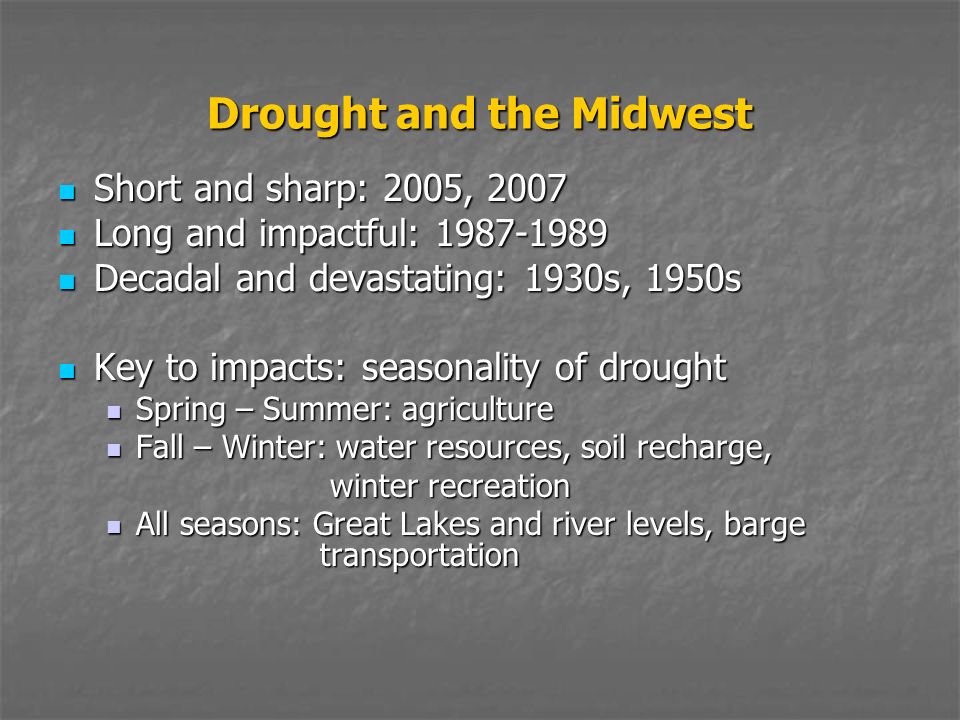 Drought and the Midwest

- Short and sharp: 2005, 2007
- Long and impactful: 1987-1989
- Decadal and devastating: 1930s, 1950s

- Key to impacts: seasonality of drought
  - Spring – Summer: agriculture
  - Fall – Winter: water resources, soil recharge, winter recreation
  - All seasons: Great Lakes and river levels, barge transportation